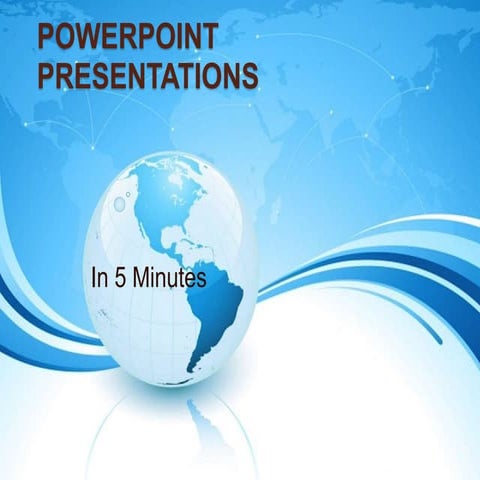 POWERPOINT PRESENTATIONS

In 5 Minutes